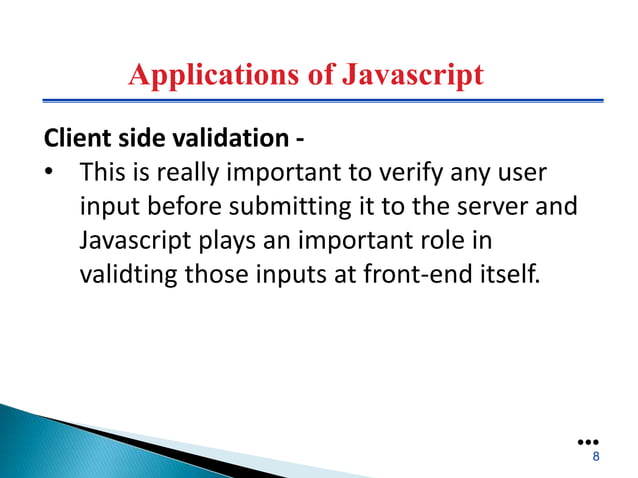 Applications of Javascript

Client side validation -

• This is really important to verify any user input before submitting it to the server and Javascript plays an important role in validting those inputs at front-end itself.

8